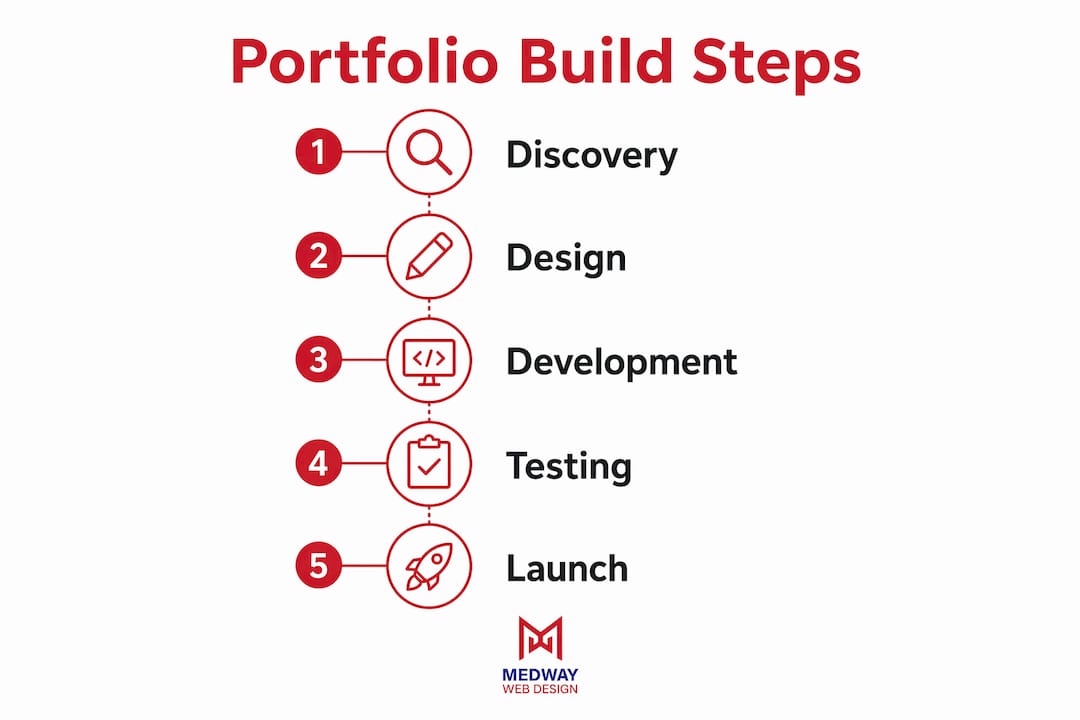 Portfolio Build Steps

1 Discovery

2 Design

3 </> Development

4 Testing

5 Launch

MEDWAY
WEB DESIGN